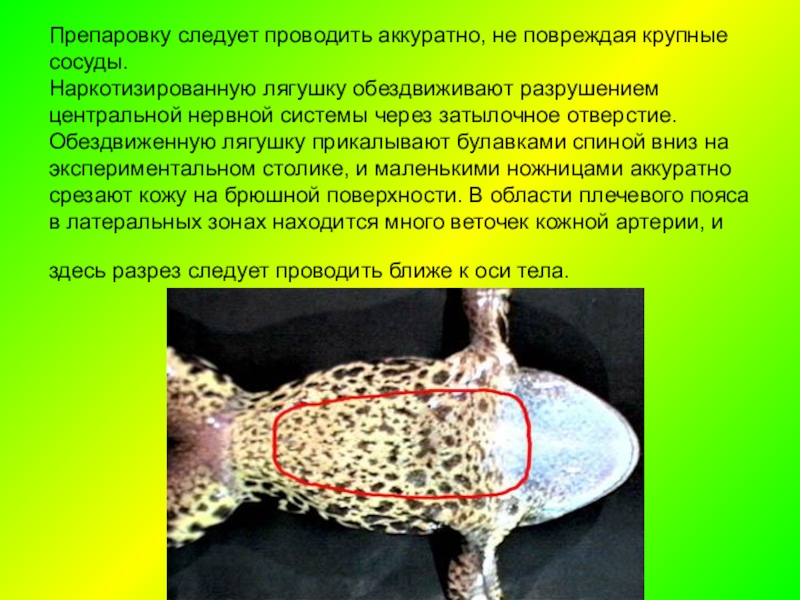 Препаровку следует проводить аккуратно, не повреждая крупные сосуды.
Наркотизированную лягушку обездвиживают разрушением центральной нервной системы через затылочное отверстие. Обездвиженную лягушку прикалывают булавками спиной вниз на экспериментальном столике, и маленькими ножницами аккуратно срезают кожу на брюшной поверхности. В области плечевого пояса в латеральных зонах находится много веточек кожной артерии, и

здесь разрез следует проводить ближе к оси тела.